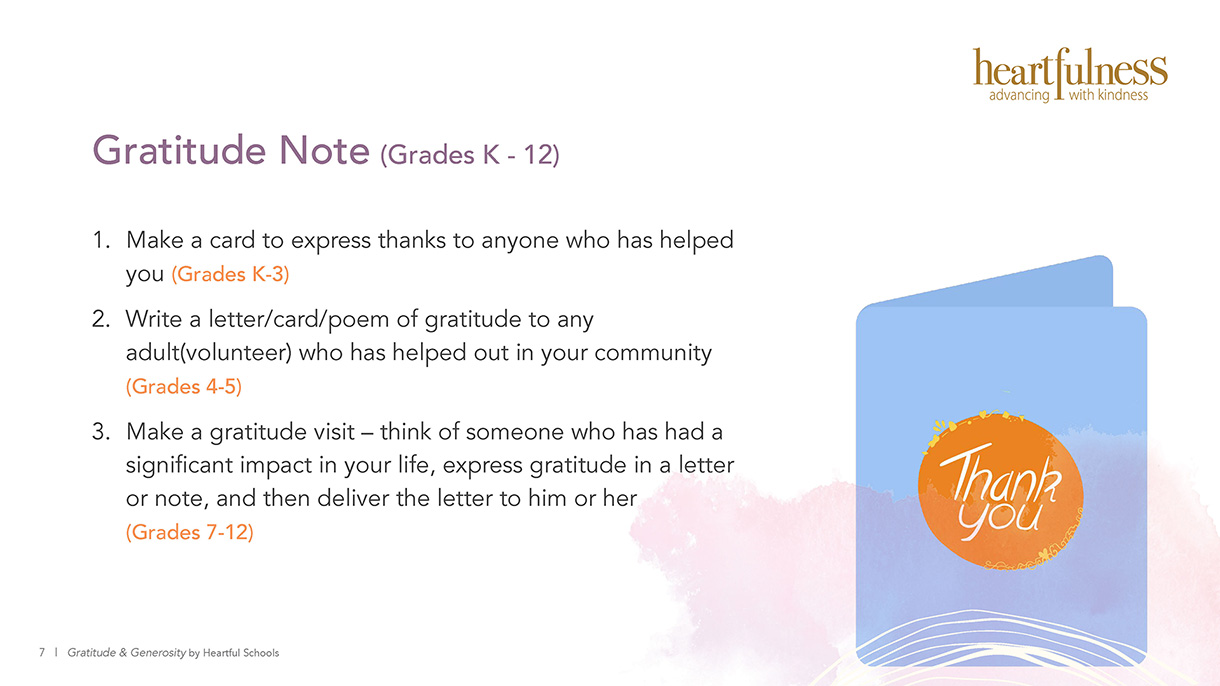 heartfulness
advancing with kindness

Gratitude Note (Grades K - 12)

1. Make a card to express thanks to anyone who has helped you (Grades K-3)

2. Write a letter/card/poem of gratitude to any adult(volunteer) who has helped out in your community (Grades 4-5)

3. Make a gratitude visit – think of someone who has had a significant impact in your life, express gratitude in a letter or note, and then deliver the letter to him or her (Grades 7-12)

Thank you

7 | Gratitude & Generosity by Heartful Schools